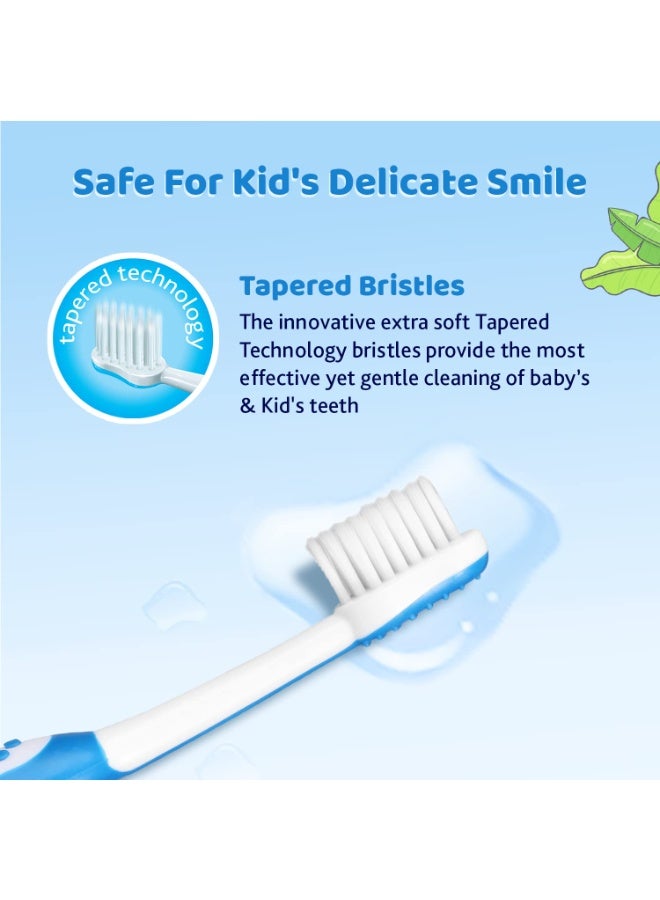 Safe For Kid's Delicate Smile

tapered technology

Tapered Bristles

The innovative extra soft Tapered Technology bristles provide the most effective yet gentle cleaning of baby's & Kid's teeth